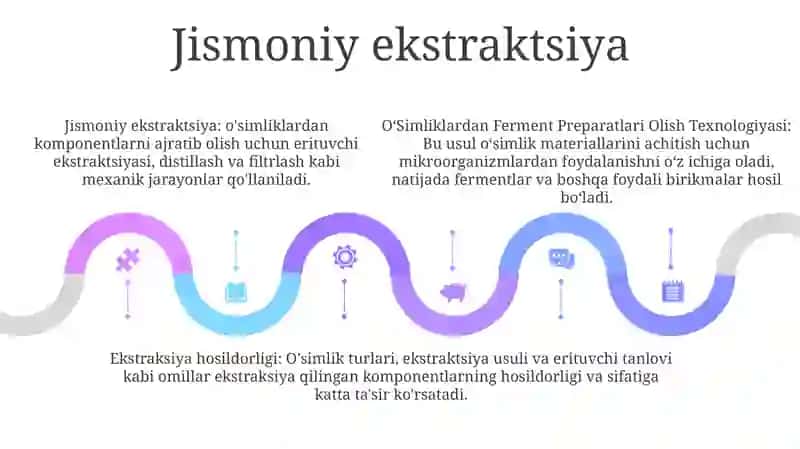 Jismoniy ekstraktsiya

Jismoniy ekstraktsiya: o'simliklardan komponentlarni ajratib olish uchun erituvchi ekstraktsiyasi, distillash va filtrlash kabi mexanik jarayonlar qo'llaniladi.

O'Simliklardan Ferment Preparatlari Olish Texnologiyasi: Bu usul o'simlik materiallarini achitish uchun mikroorganizmlardan foydalanishni o'z ichiga oladi, natijada fermentlar va boshqa foydali birikmalar hosil bo'ladi.

Ekstraksiya hosildorligi: O'simlik turlari, ekstraktsiya usuli va erituvchi tanlovi kabi omillar ekstraksiya qilingan komponentlarning hosildorligi va sifatiga katta ta'sir ko'rsatadi.